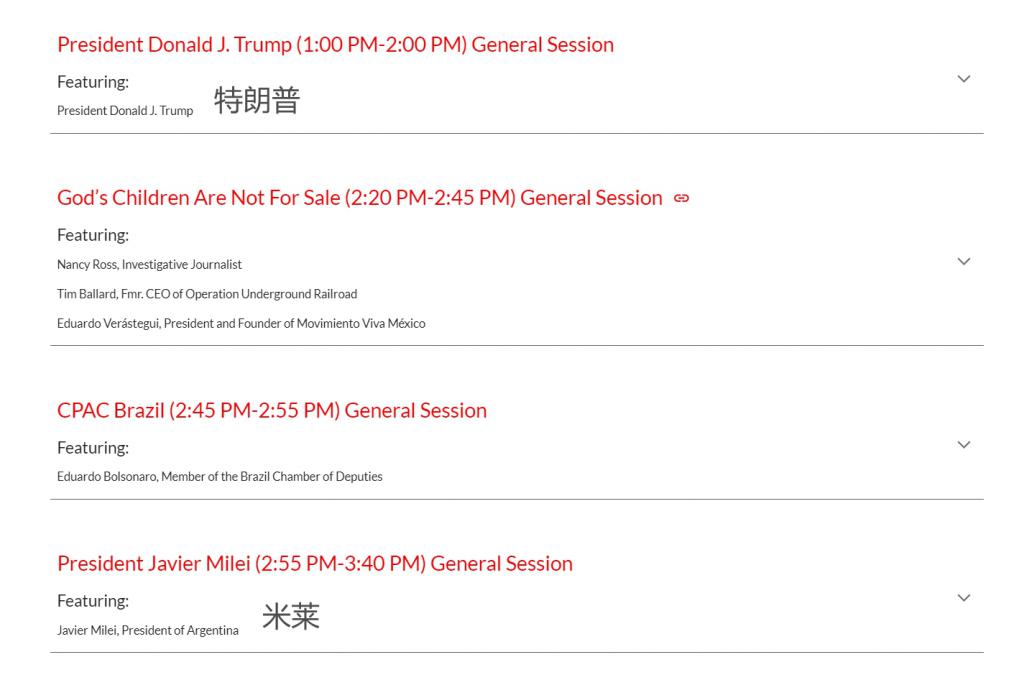 President Donald J. Trump (1:00 PM-2:00 PM) General Session

Featuring:

President Donald J. Trump 特朗普

God's Children Are Not For Sale (2:20 PM-2:45 PM) General Session

Featuring:

Nancy Ross, Investigative Journalist

Tim Ballard, Fmr. CEO of Operation Underground Railroad

Eduardo Verástegui, President and Founder of Movimiento Viva México

CPAC Brazil (2:45 PM-2:55 PM) General Session

Featuring:

Eduardo Bolsonaro, Member of the Brazil Chamber of Deputies

President Javier Milei (2:55 PM-3:40 PM) General Session

Featuring:

Javier Milei, President of Argentina 米莱